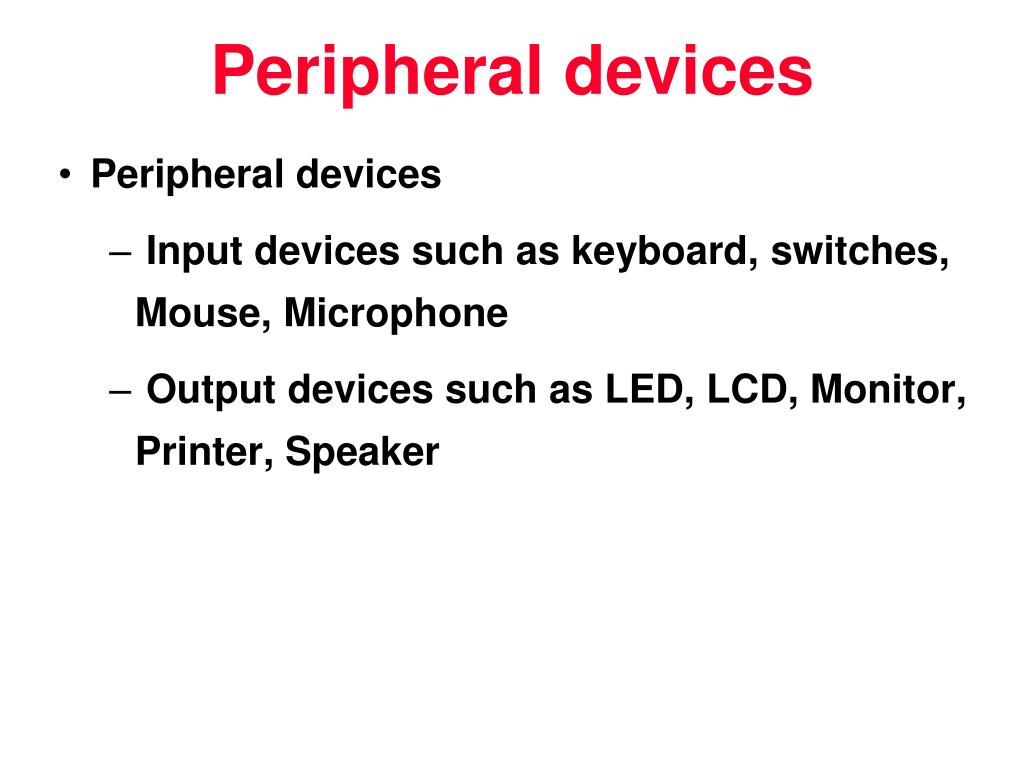 Peripheral devices

• Peripheral devices

– Input devices such as keyboard, switches, Mouse, Microphone

– Output devices such as LED, LCD, Monitor, Printer, Speaker